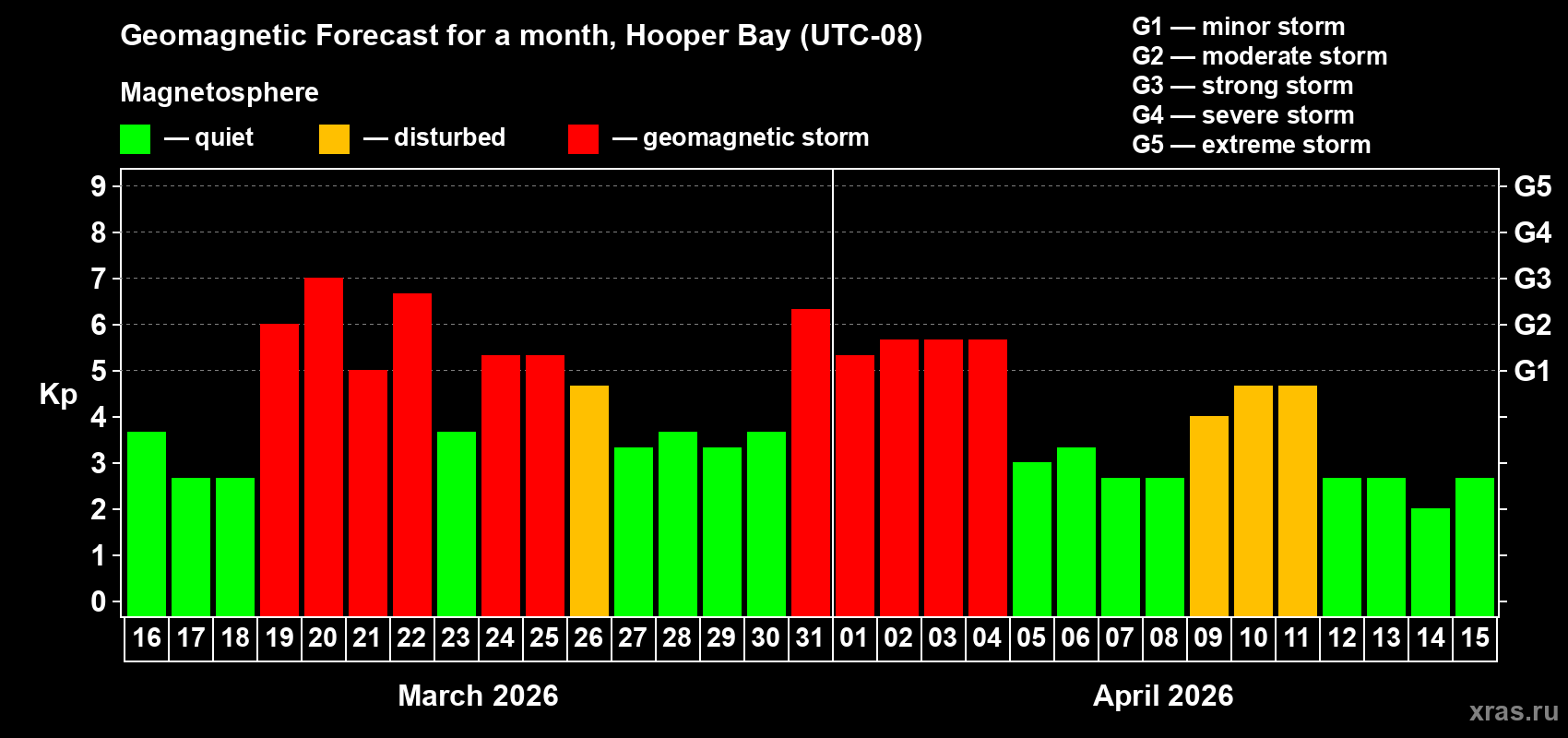 Geomagnetic Forecast for a month, Hooper Bay (UTC-08)

Magnetosphere

— quiet — disturbed — geomagnetic storm

G1 — minor storm
G2 — moderate storm
G3 — strong storm
G4 — severe storm
G5 — extreme storm

Kp

9
8
7
6
5
4
3
2
1
0

G5
G4
G3
G2
G1

16 17 18 19 20 21 22 23 24 25 26 27 28 29 30 31 01 02 03 04 05 06 07 08 09 10 11 12 13 14 15

March 2026

April 2026

xras.ru